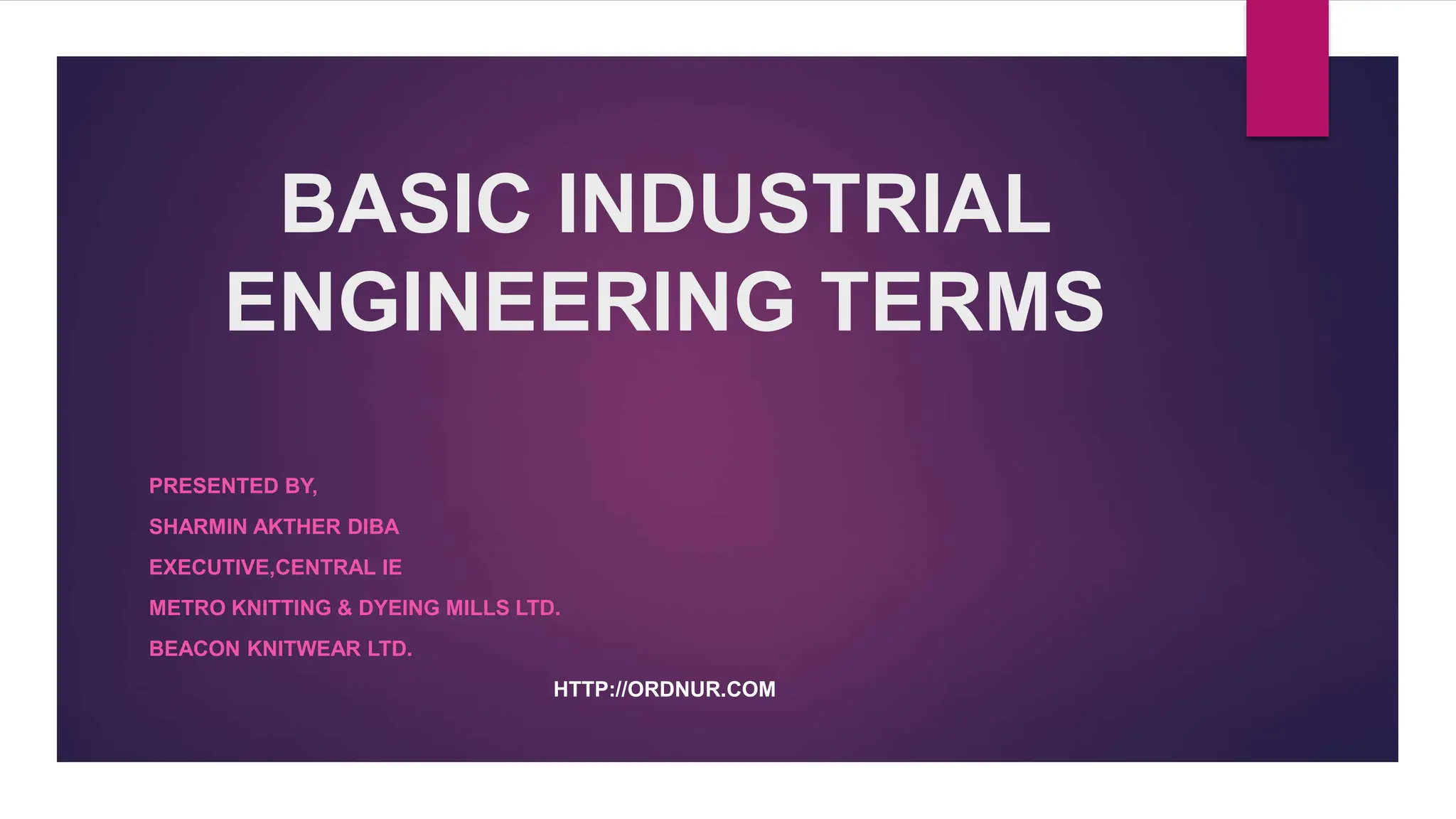 BASIC INDUSTRIAL ENGINEERING TERMS

PRESENTED BY,

SHARMIN AKTHER DIBA

EXECUTIVE,CENTRAL IE

METRO KNITTING & DYEING MILLS LTD.

BEACON KNITWEAR LTD.

HTTP://ORDNUR.COM